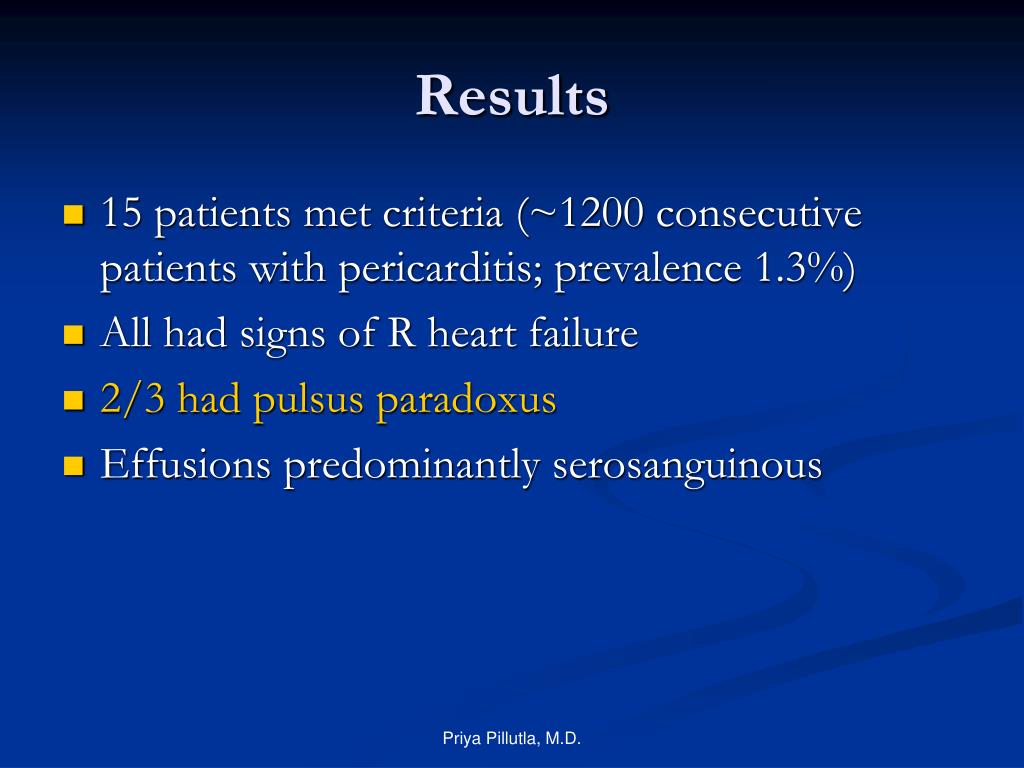 Results

- 15 patients met criteria (~1200 consecutive patients with pericarditis; prevalence 1.3%)
- All had signs of R heart failure
- 2/3 had pulsus paradoxus
- Effusions predominantly serosanguinous

Priya Pillutla, M.D.